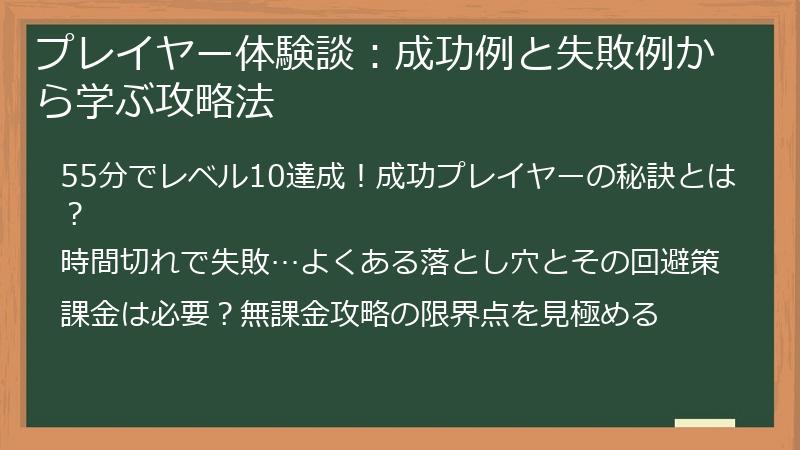 プレイヤー体験談：成功例と失敗例から学ぶ攻略法

55分でレベル10達成！成功プレイヤーの秘訣とは？

時間切れで失敗…よくある落とし穴とその回避策

課金は必要？無課金攻略の限界点を見極める